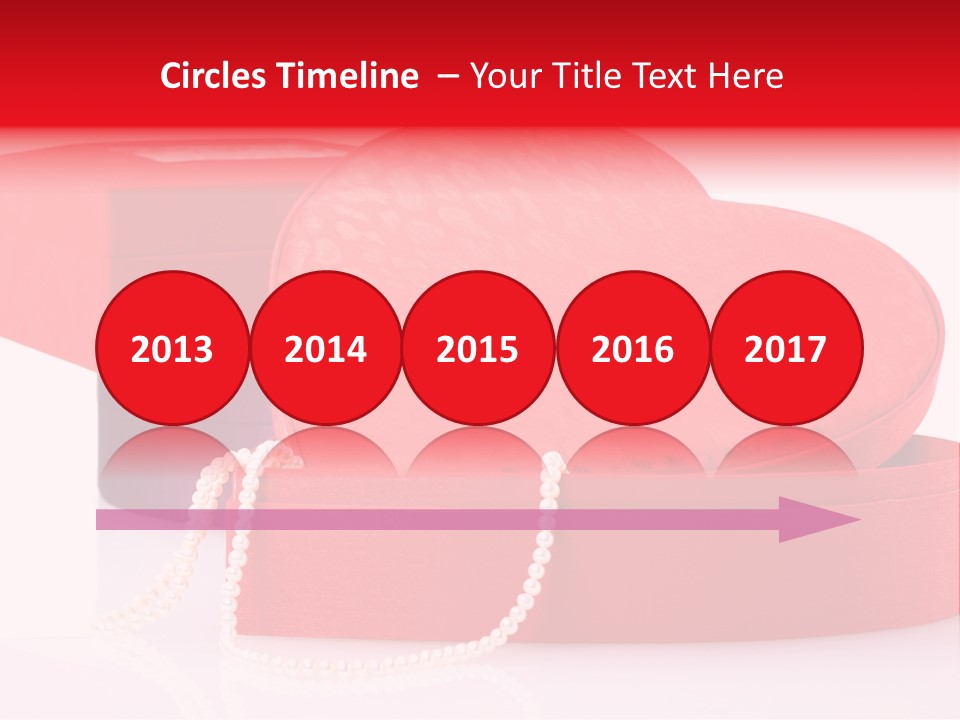 Circles Timeline – Your Title Text Here

2013

2014

2015

2016

2017